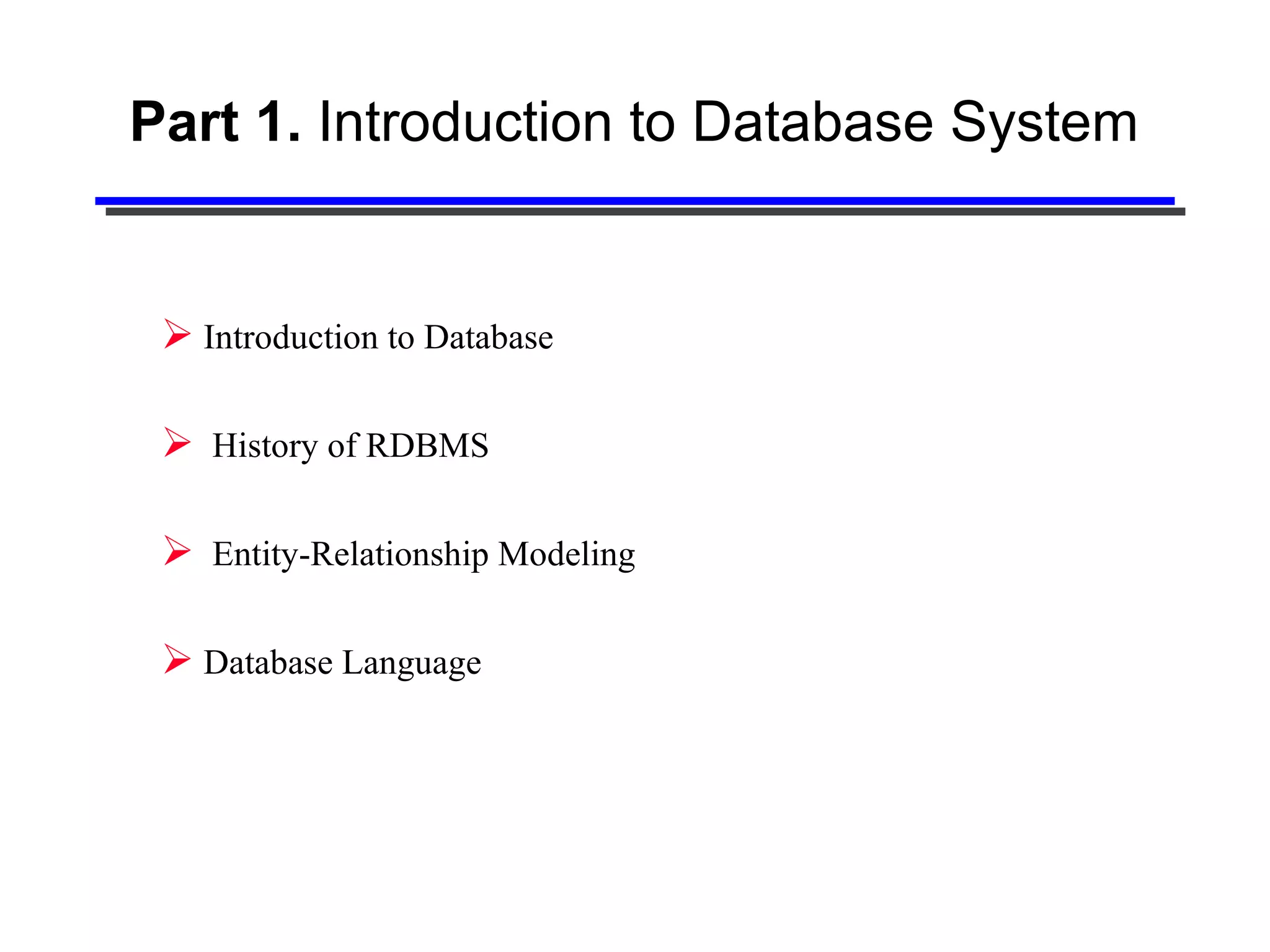 Part 1. Introduction to Database System

➢ Introduction to Database

➢ History of RDBMS

➢ Entity-Relationship Modeling

➢ Database Language